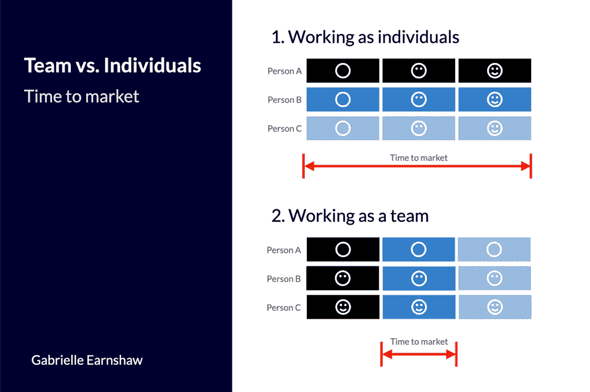 Team vs. Individuals

Time to market

Gabrielle Earnshaw

1. Working as individuals

Person A

Person B

Person C

Time to market

2. Working as a team

Person A

Person B

Person C

Time to market